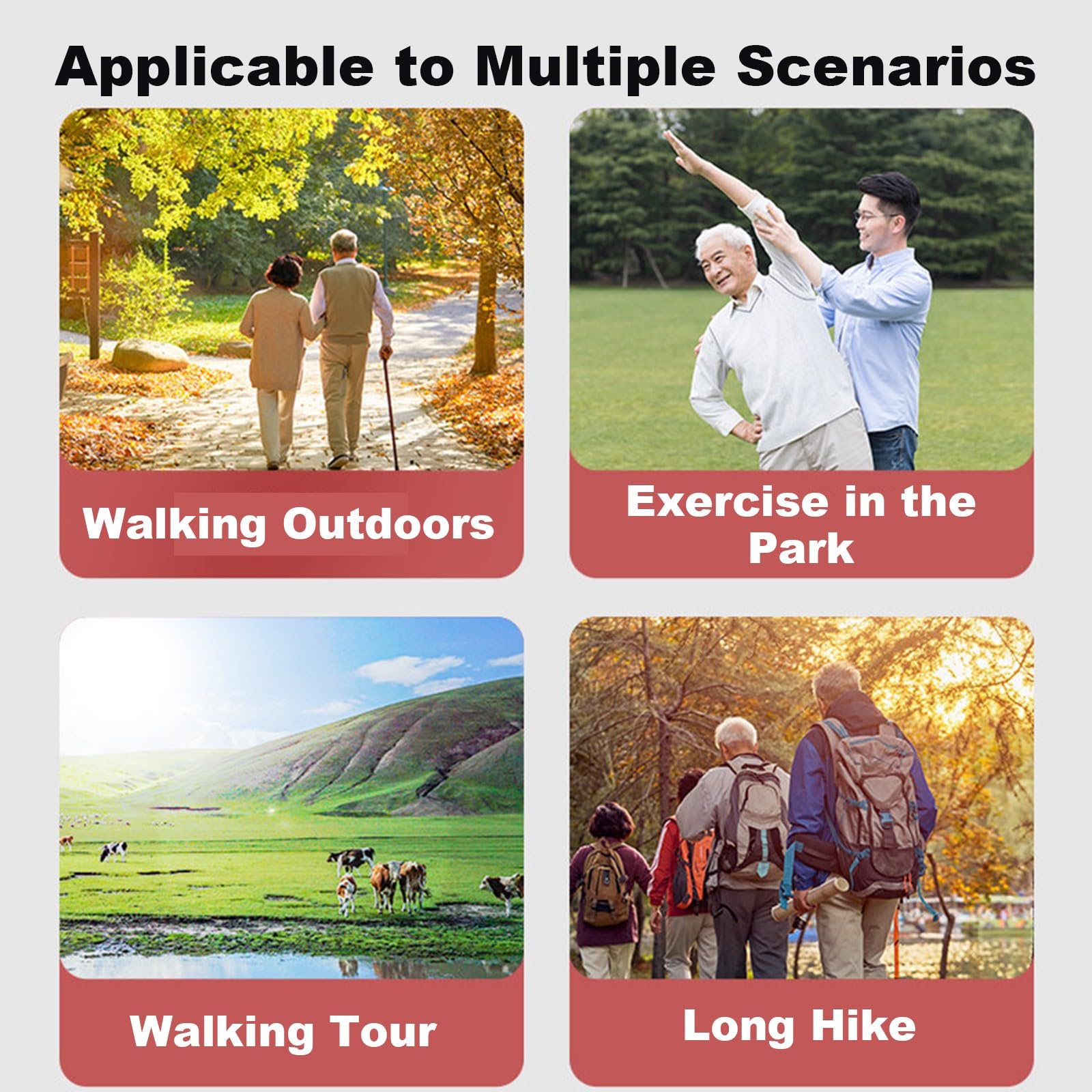 Applicable to Multiple Scenarios

Walking Outdoors

Exercise in the Park

Walking Tour

Long Hike